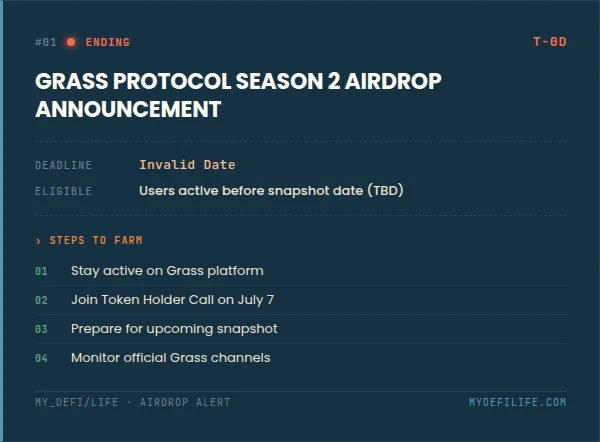 #01 ENDING

T-0D

GRASS PROTOCOL SEASON 2 AIRDROP ANNOUNCEMENT

DEADLINE Invalid Date

ELIGIBLE Users active before snapshot date (TBD)

› STEPS TO FARM

01 Stay active on Grass platform

02 Join Token Holder Call on July 7

03 Prepare for upcoming snapshot

04 Monitor official Grass channels

MY_DEFI/LIFE · AIRDROP ALERT

MYDEFILIFE.COM